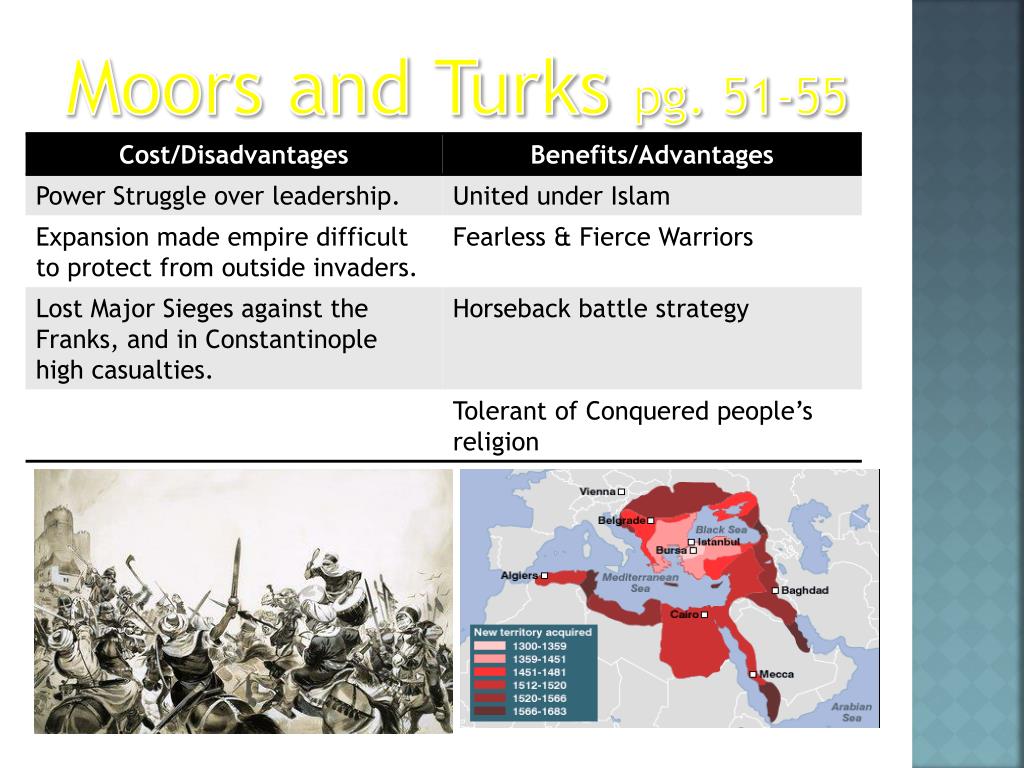 Moors and Turks pg. 51-55

| Cost/Disadvantages | Benefits/Advantages |
|---|---|
| Power Struggle over leadership. | United under Islam |
| Expansion made empire difficult to protect from outside invaders. | Fearless & Fierce Warriors |
| Lost Major Sieges against the Franks, and in Constantinople high casualties. | Horseback battle strategy |
| | Tolerant of Conquered people's religion |

Vienna
Belgrade
Black Sea
Istanbul
Bursa
Algiers
Mediterranean Sea
Baghdad
Cairo
Mecca
Arabian Sea
New territory acquired
1300-1359
1359-1451
1451-1481
1512-1520
1520-1566
1566-1683